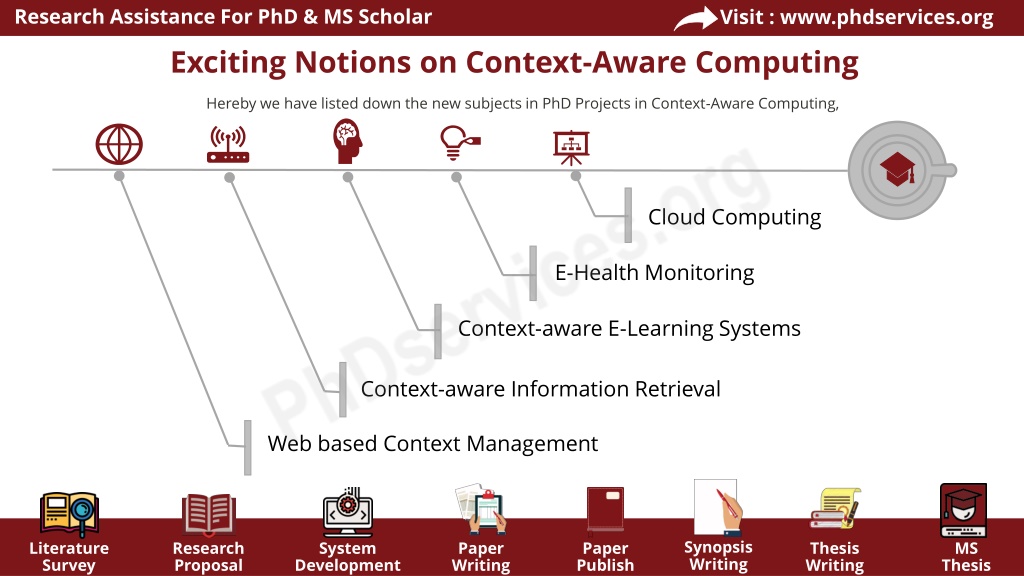 Research Assistance For PhD & MS Scholar

Visit : www.phdservices.org

Exciting Notions on Context-Aware Computing

Hereby we have listed down the new subjects in PhD Projects in Context-Aware Computing,

Cloud Computing

E-Health Monitoring

Context-aware E-Learning Systems

Context-aware Information Retrieval

Web based Context Management

PhDservices.org

Literature Survey

Research Proposal

System Development

Paper Writing

Paper Publish

Synopsis Writing

Thesis Writing

MS Thesis